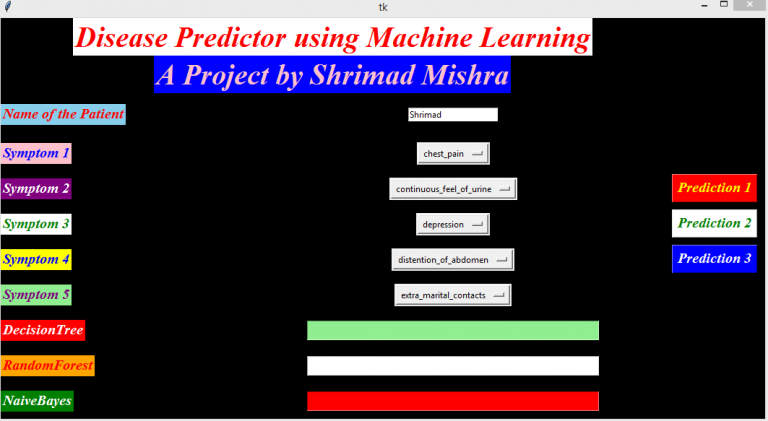 tk

Disease Predictor using Machine Learning

A Project by Shrimad Mishra

Name of the Patient

Shrimad

Symptom 1

chest_pain

Symptom 2

continuous_feel_of_urine

Prediction 1

Symptom 3

depression

Prediction 2

Symptom 4

distention_of_abdomen

Prediction 3

Symptom 5

extra_marital_contacts

DecisionTree

RandomForest

NaiveBayes